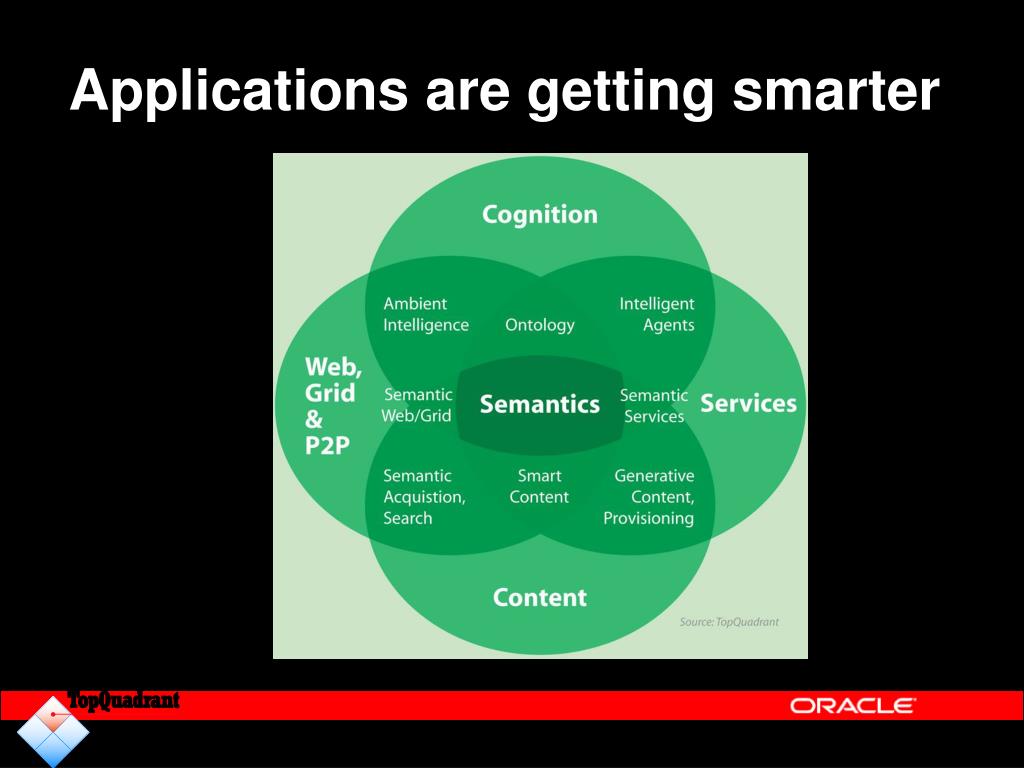 Applications are getting smarter

Cognition

Ambient Intelligence

Ontology

Intelligent Agents

Web, Grid & P2P

Semantic Web/Grid

Semantics

Semantic Services

Services

Semantic Acquistion, Search

Smart Content

Generative Content, Provisioning

Content

Source: TopQuadrant

TopQuadrant

ORACLE